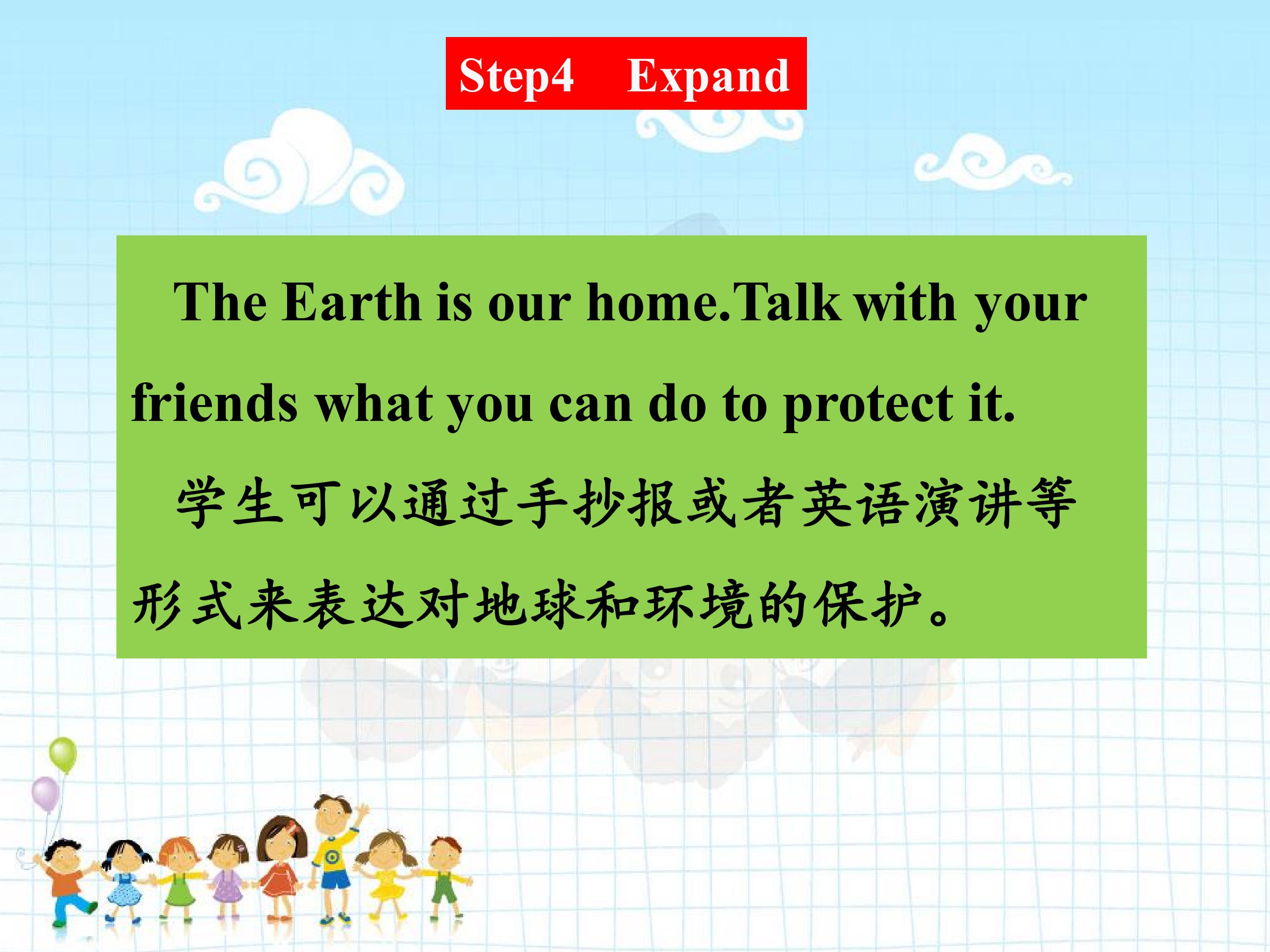 Step4 Expand

The Earth is our home.Talk with your friends what you can do to protect it.

学生可以通过手抄报或者英语演讲等形式来表达对地球和环境的保护。